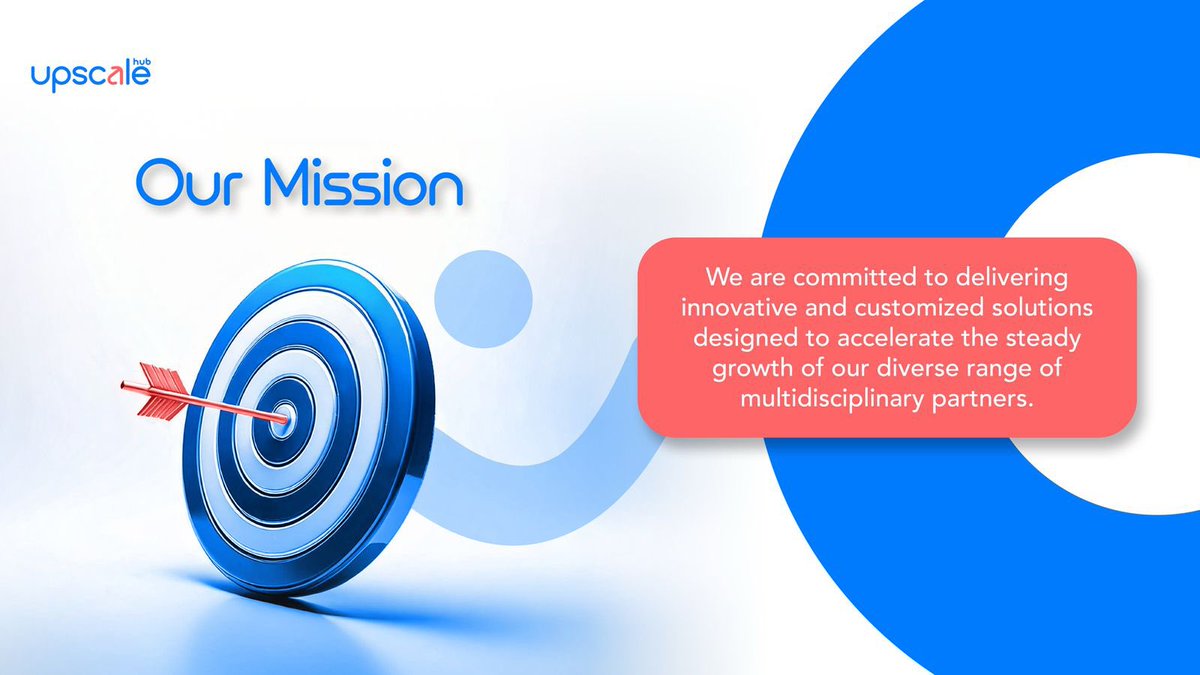 upscale hub

Our Mission

We are committed to delivering innovative and customized solutions designed to accelerate the steady growth of our diverse range of multidisciplinary partners.